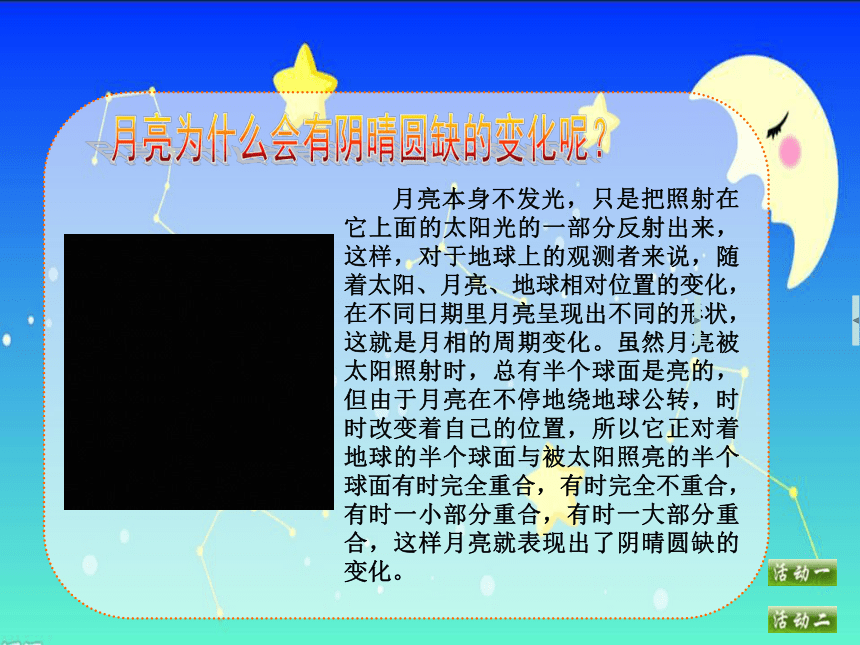 月亮为什么会有阴晴圆缺的变化呢？

月亮本身不发光，只是把照射在它上面的太阳光的一部分反射出来，这样，对于地球上的观测者来说，随着太阳、月亮、地球相对位置的变化，在不同日期里月亮呈现出不同的形状，这就是月相的周期变化。虽然月亮被太阳照射时，总有半个球面是亮的，但由于月亮在不停地绕地球公转，时时改变着自己的位置，所以它正对着地球的半个球面与被太阳照亮的半个球面有时完全重合，有时完全不重合，有时一小部分重合，有时一大部分重合，这样月亮就表现出了阴晴圆缺的变化。

活动一

活动二